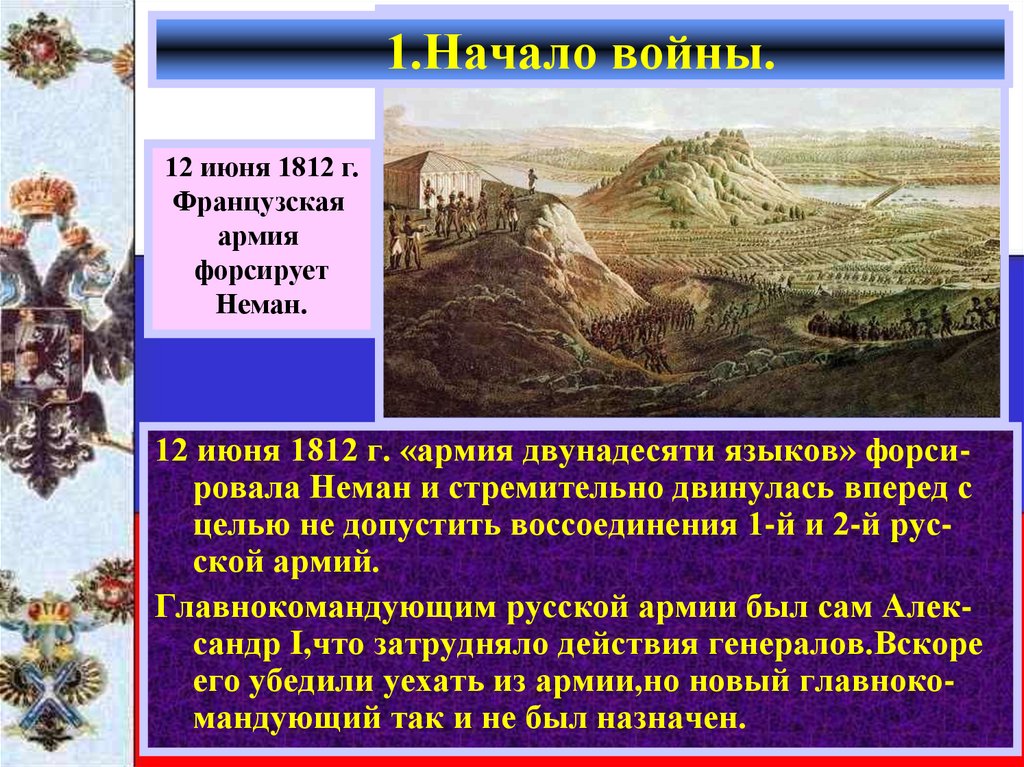 1.Начало войны.

12 июня 1812 г. Французская армия форсирует Неман.

12 июня 1812 г. «армия двунадесяти языков» форсировала Неман и стремительно двинулась вперед с целью не допустить воссоединения 1-й и 2-й русской армий.

Главнокомандующим русской армии был сам Александр I,что затрудняло действия генералов.Вскоре его убедили уехать из армии,но новый главнокомандующий так и не был назначен.